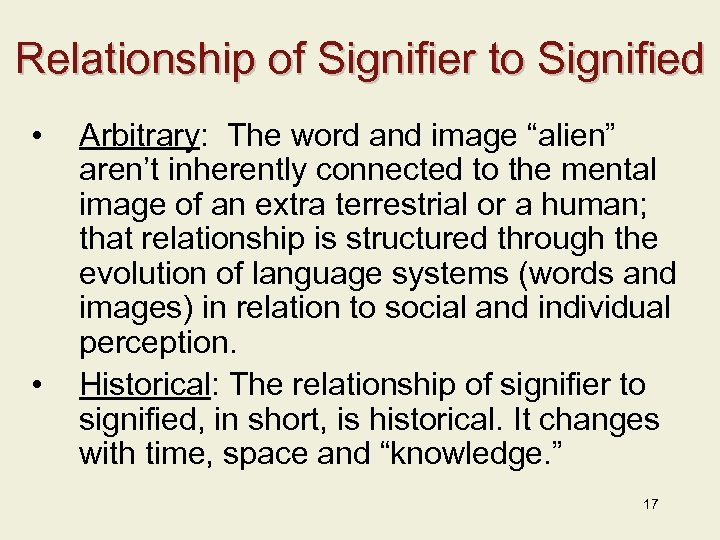 Relationship of Signifier to Signified

• Arbitrary: The word and image “alien” aren’t inherently connected to the mental image of an extra terrestrial or a human; that relationship is structured through the evolution of language systems (words and images) in relation to social and individual perception.

• Historical: The relationship of signifier to signified, in short, is historical. It changes with time, space and “knowledge.”

17